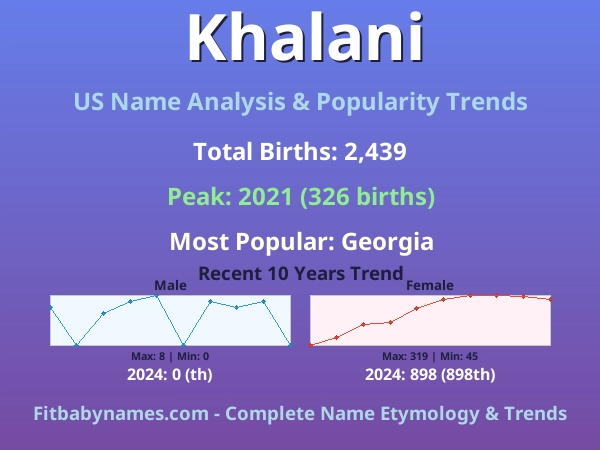 Khalani

US Name Analysis & Popularity Trends

Total Births: 2,439

Peak: 2021 (326 births)

Most Popular: Georgia

Recent 10 Years Trend

Male

Max: 8 | Min: 0

2024: 0 (th)

Female

Max: 319 | Min: 45

2024: 898 (898th)

Fitbabynames.com - Complete Name Etymology & Trends